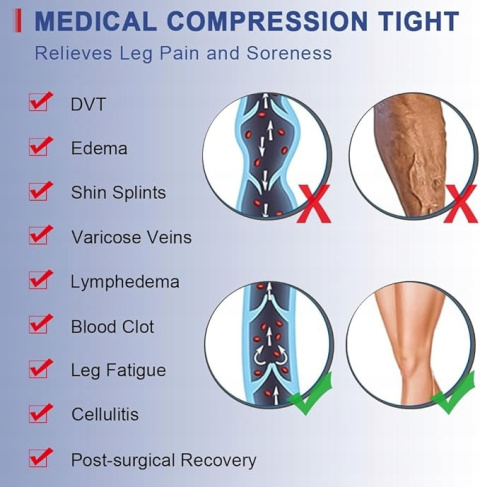 MEDICAL COMPRESSION TIGHT

Relieves Leg Pain and Soreness

DVT

Edema

Shin Splints

Varicose Veins

Lymphedema

Blood Clot

Leg Fatigue

Cellulitis

Post-surgical Recovery